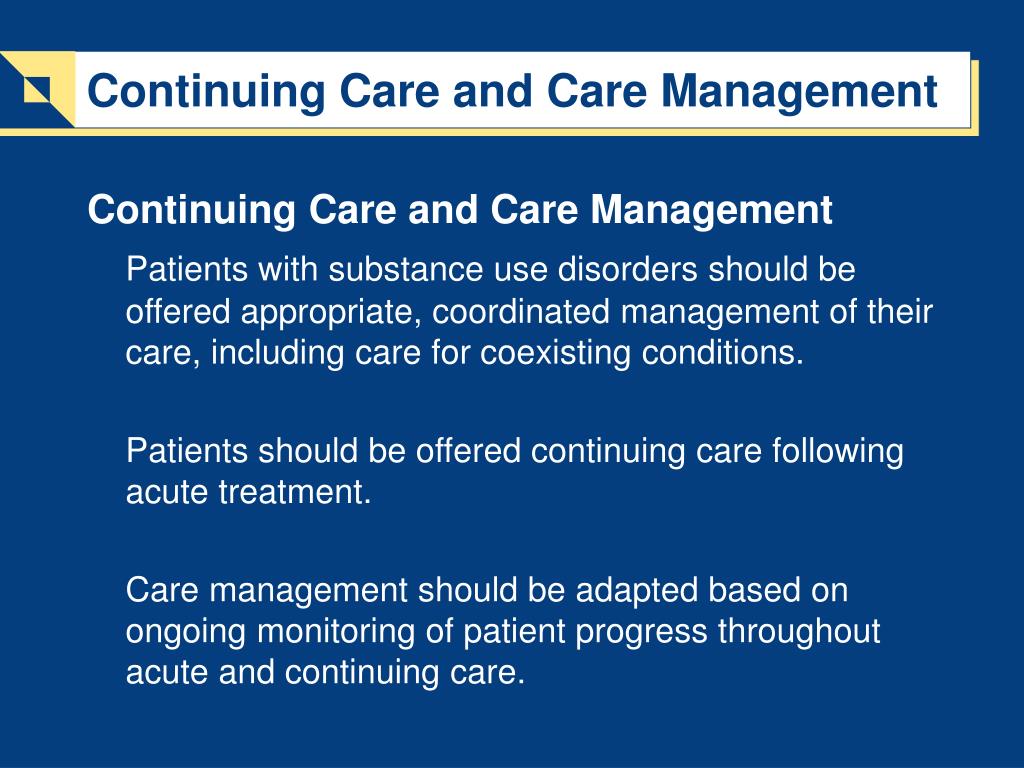 Continuing Care and Care Management

Continuing Care and Care Management

Patients with substance use disorders should be offered appropriate, coordinated management of their care, including care for coexisting conditions.

Patients should be offered continuing care following acute treatment.

Care management should be adapted based on ongoing monitoring of patient progress throughout acute and continuing care.